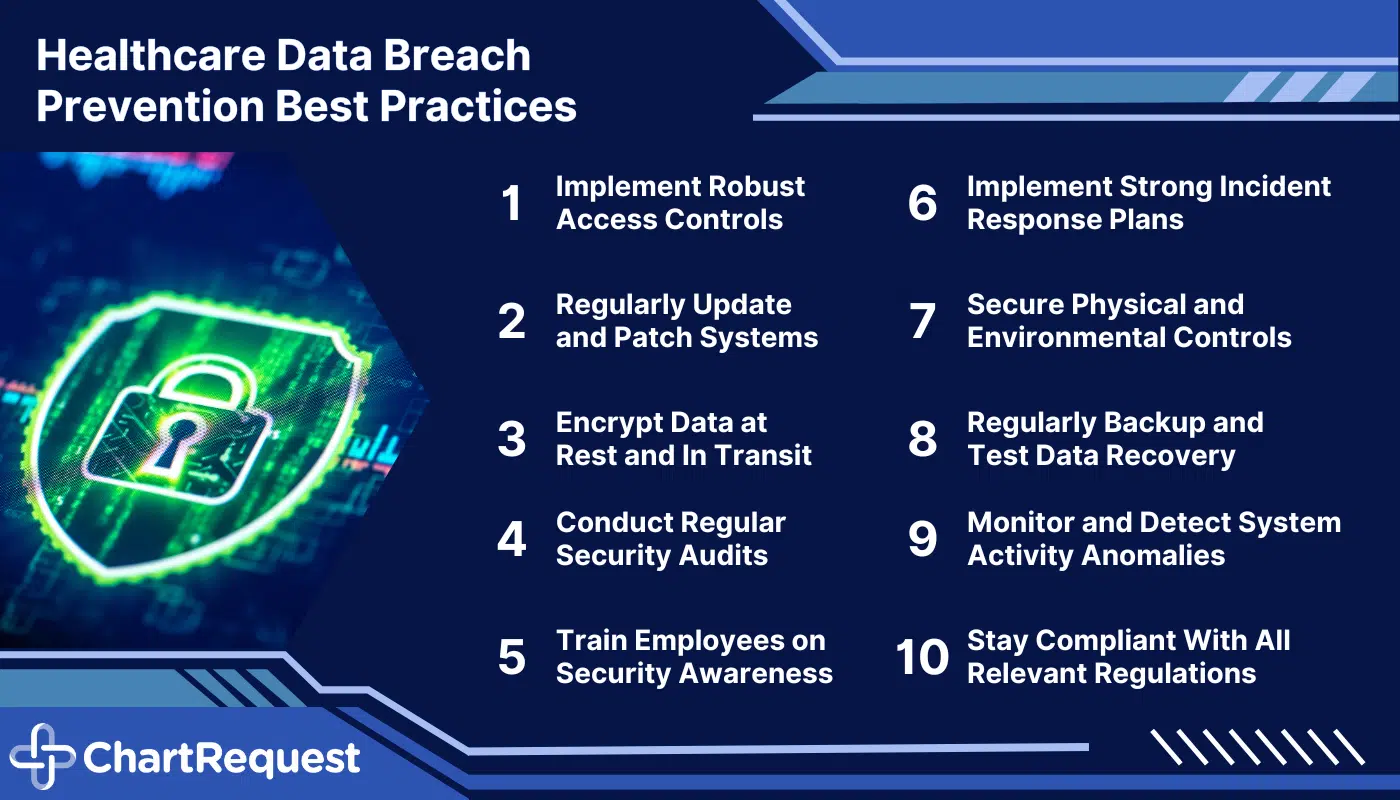 Healthcare Data Breach Prevention Best Practices

1 Implement Robust Access Controls

2 Regularly Update and Patch Systems

3 Encrypt Data at Rest and In Transit

4 Conduct Regular Security Audits

5 Train Employees on Security Awareness

6 Implement Strong Incident Response Plans

7 Secure Physical and Environmental Controls

8 Regularly Backup and Test Data Recovery

9 Monitor and Detect System Activity Anomalies

10 Stay Compliant With All Relevant Regulations

ChartRequest